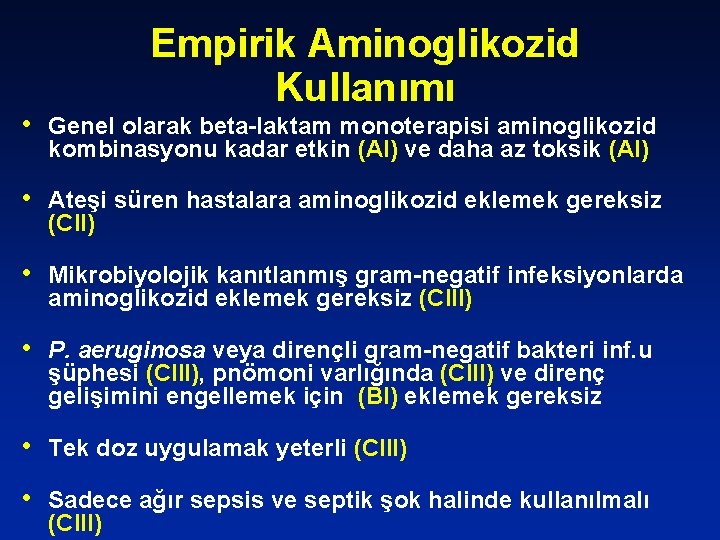 Empirik Aminoglikozid Kullanımı

• Genel olarak beta-laktam monoterapisi aminoglikozid kombinasyonu kadar etkin (AI) ve daha az toksik (AI)

• Ateşi süren hastalara aminoglikozid eklemek gereksiz (CII)

• Mikrobiyolojik kanıtlanmış gram-negatif infeksiyonlarda aminoglikozid eklemek gereksiz (CIII)

• P. aeruginosa veya dirençli gram-negatif bakteri inf.u şüphesi (CIII), pnömoni varlığında (CIII) ve direnç gelişimini engellemek için (BI) eklemek gereksiz

• Tek doz uygulamak yeterli (CIII)

• Sadece ağır sepsis ve septik şok halinde kullanılmalı (CIII)